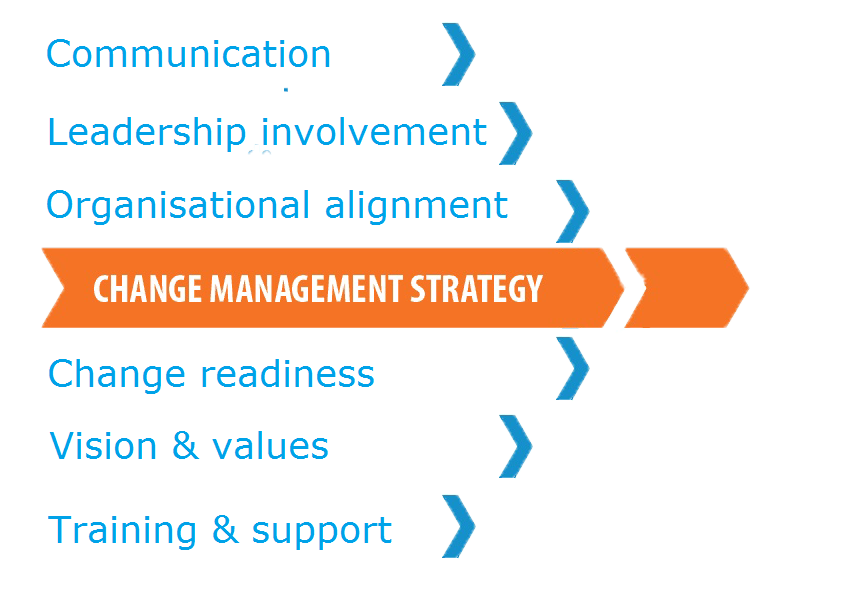 Communication

Leadership involvement

Organisational alignment

CHANGE MANAGEMENT STRATEGY

Change readiness

Vision & values

Training & support